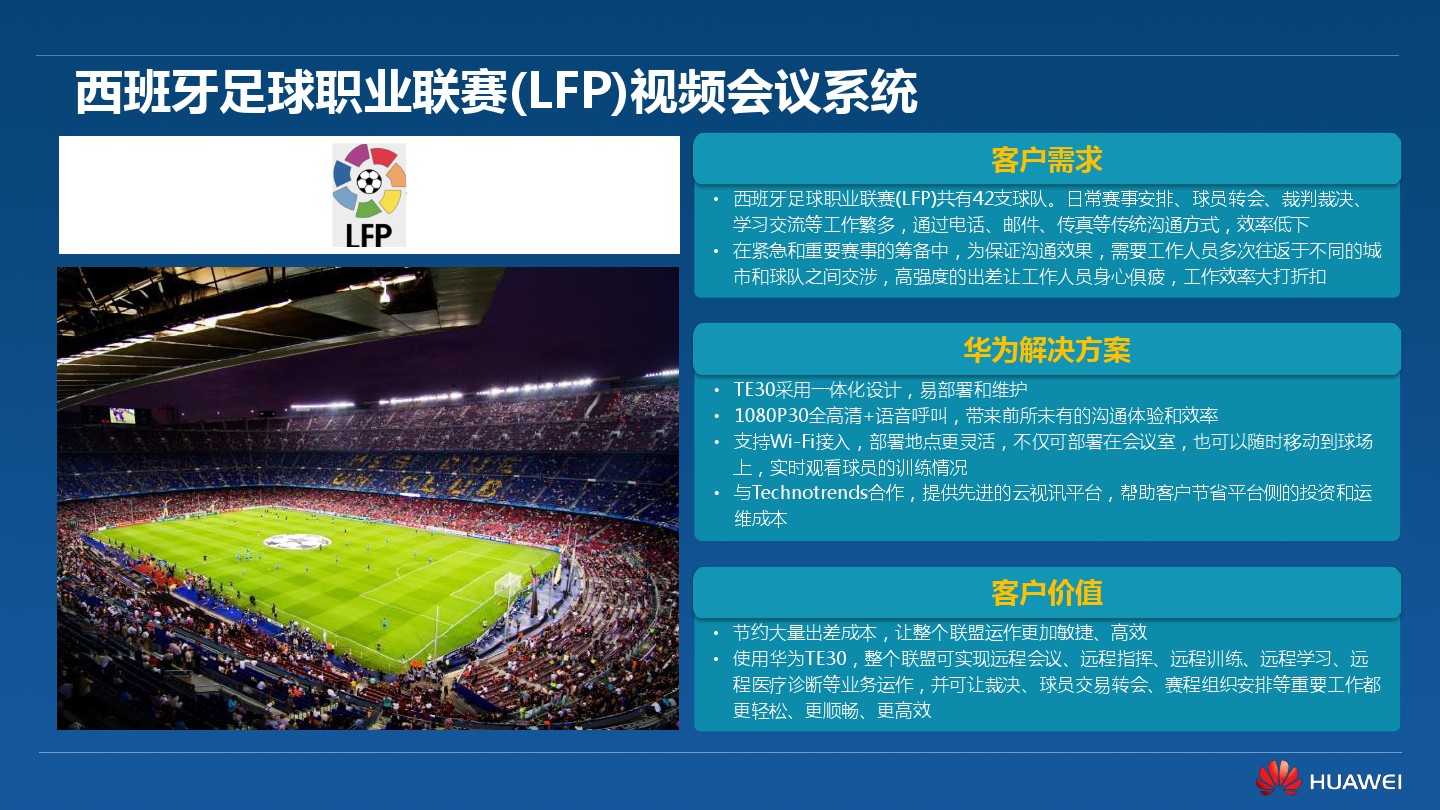 西班牙足球职业联赛(LFP)视频会议系统

LFP

客户需求

• 西班牙足球职业联赛(LFP)共有42支球队。日常赛事安排、球员转会、裁判裁决、学习交流等工作繁多，通过电话、邮件、传真等传统沟通方式，效率低下
• 在紧急和重要赛事的筹备中，为保证沟通效果，需要工作人员多次往返于不同的城市和球队之间交涉，高强度的出差让工作人员身心俱疲，工作效率大打折扣

华为解决方案

• TE30采用一体化设计，易部署和维护
• 1080P30全高清+语音呼叫，带来前所未有的沟通体验和效率
• 支持Wi-Fi接入，部署地点更灵活，不仅可部署在会议室，也可以随时移动到球场上，实时观看球员的训练情况
• 与Technotrends合作，提供先进的云视讯平台，帮助客户节省平台侧的投资和运维成本

客户价值

• 节约大量出差成本，让整个联盟运作更加敏捷、高效
• 使用华为TE30，整个联盟可实现远程会议、远程指挥、远程训练、远程学习、远程医疗诊断等业务运作，并可让裁决、球员交易转会、赛程组织安排等重要工作都更轻松、更顺畅、更高效

HUAWEI